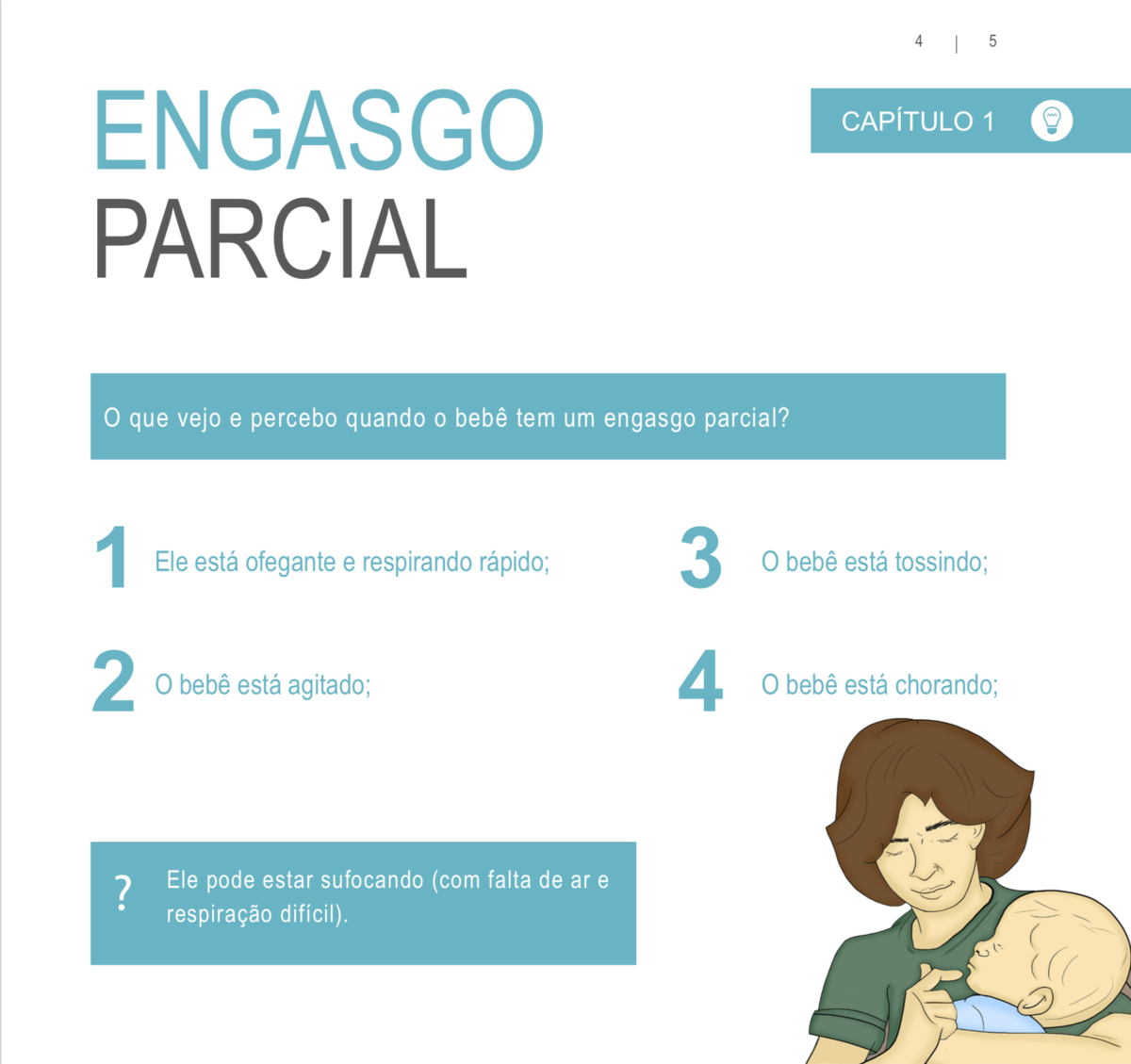 4 | 5

ENGASGO
PARCIAL

CAPÍTULO 1

O que vejo e percebo quando o bebê tem um engasgo parcial?

1 Ele está ofegante e respirando rápido;

2 O bebê está agitado;

3 O bebê está tossindo;

4 O bebê está chorando;

? Ele pode estar sufocando (com falta de ar e respiração difícil).